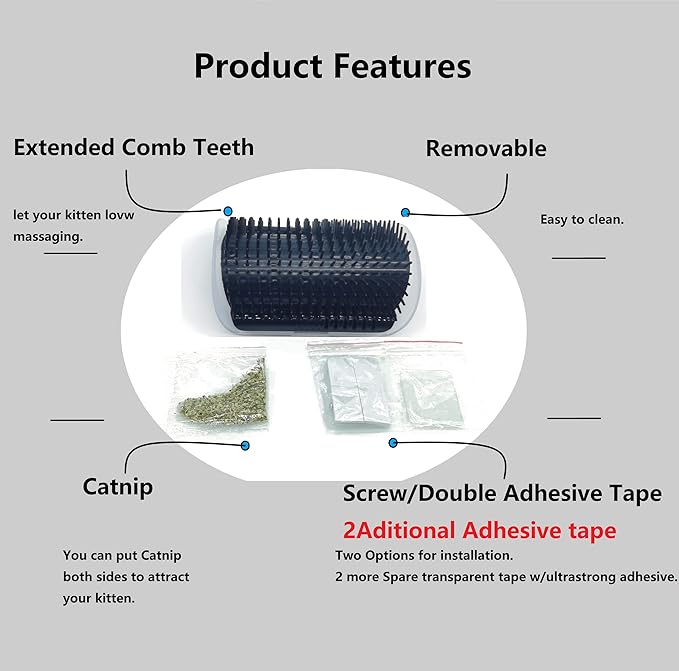 Product Features

Extended Comb Teeth

let your kitten lovw massaging.

Removable

Easy to clean.

Catnip

You can put Catnip both sides to attract your kitten.

Screw/Double Adhesive Tape

2Aditional Adhesive tape

Two Options for installation.
2 more Spare transparent tape w/ultrastrong adhesive.